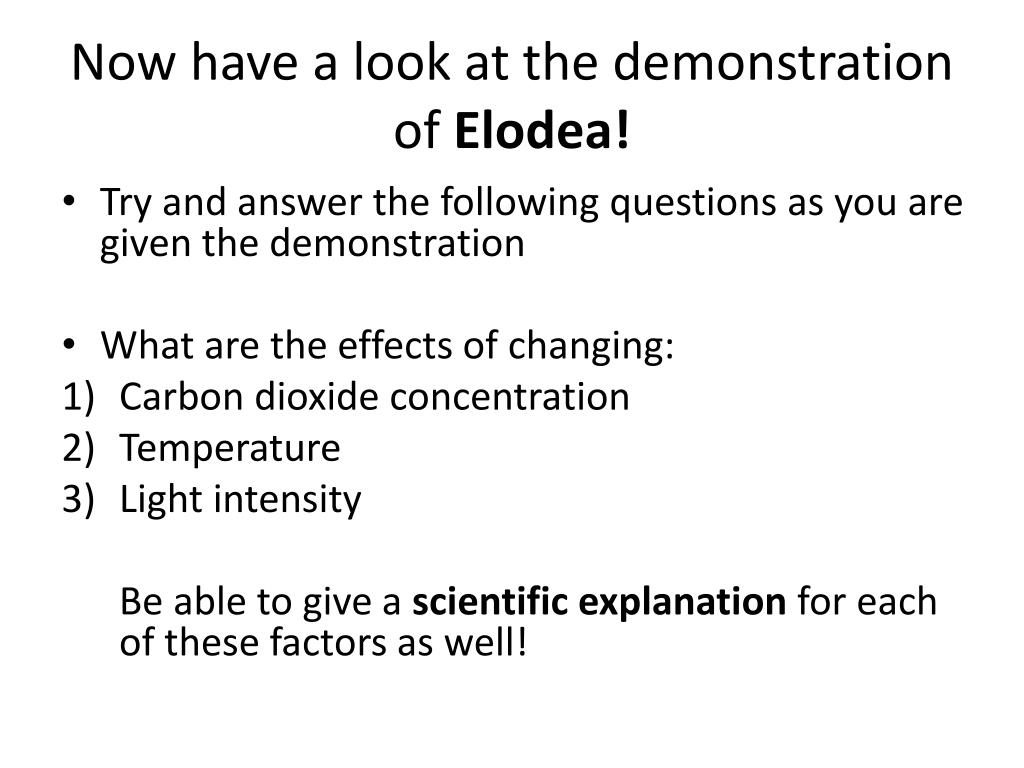 Now have a look at the demonstration of Elodea!

• Try and answer the following questions as you are given the demonstration

• What are the effects of changing:
1) Carbon dioxide concentration
2) Temperature
3) Light intensity

Be able to give a scientific explanation for each of these factors as well!